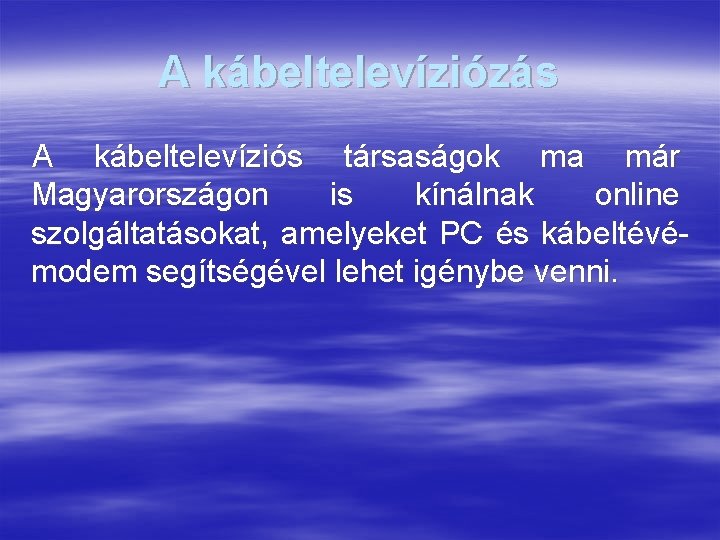 A kábeltelevíziózás

A kábeltelevíziós társaságok ma már Magyarországon is kínálnak online szolgáltatásokat, amelyeket PC és kábeltévé-modem segítségével lehet igénybe venni.